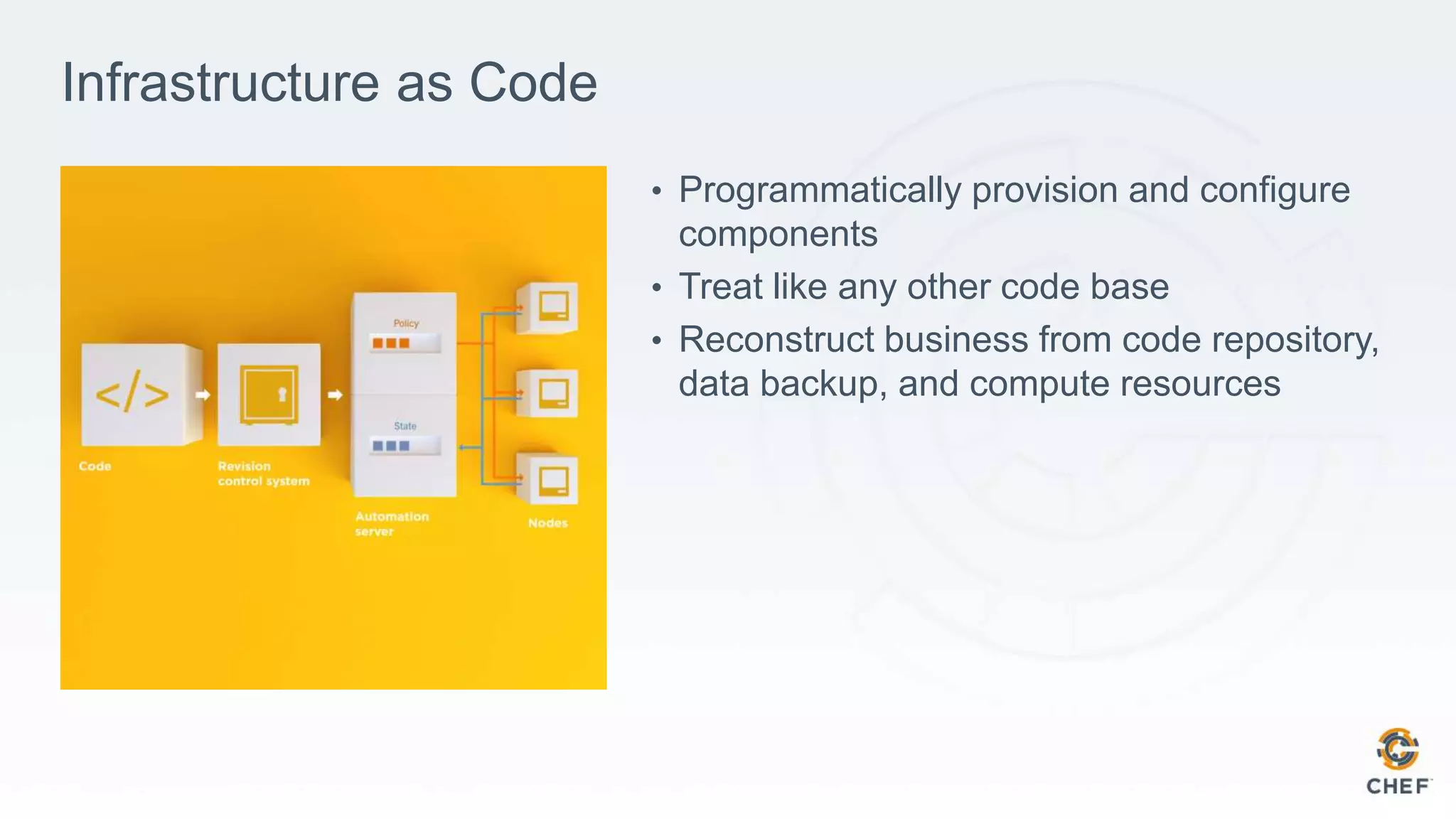 Infrastructure as Code

</>

Code

Revision control system

Policy

State

Automation server

Nodes

• Programmatically provision and configure components
• Treat like any other code base
• Reconstruct business from code repository, data backup, and compute resources

CHEF